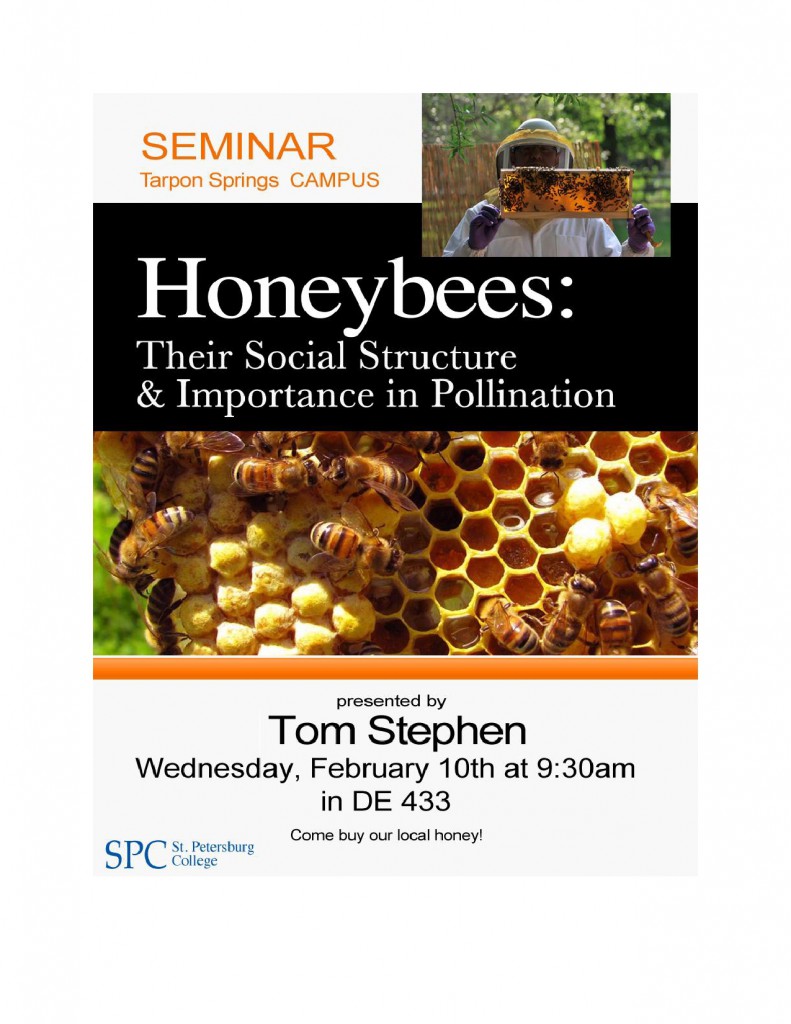 SEMINAR
Tarpon Springs CAMPUS

Honeybees:
Their Social Structure
& Importance in Pollination

presented by
Tom Stephen
Wednesday, February 10th at 9:30am
in DE 433

Come buy our local honey!

SPC St. Petersburg College